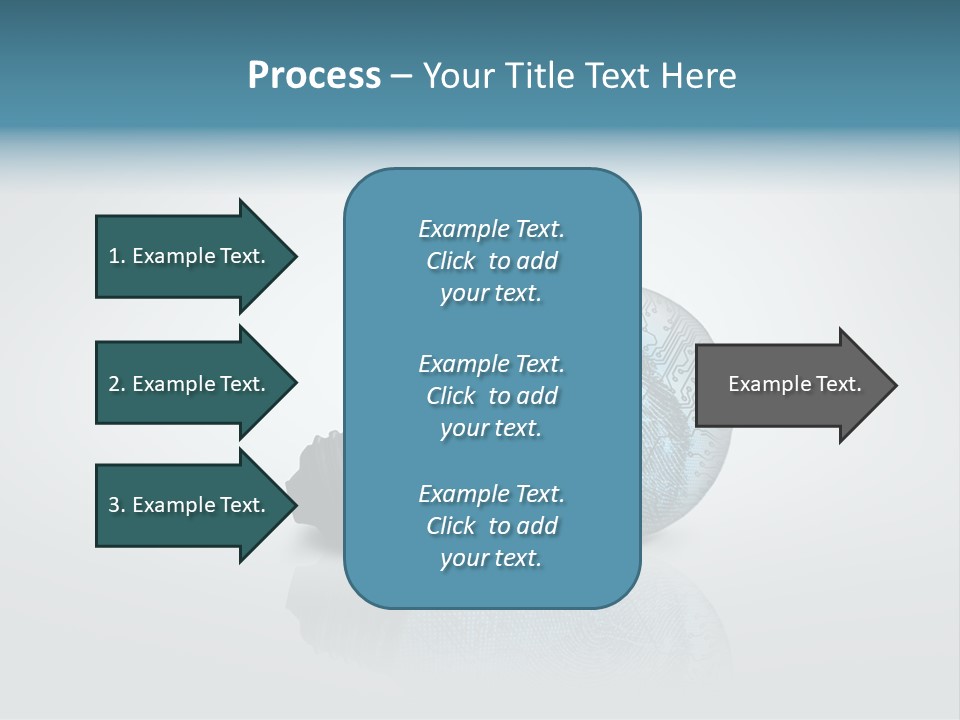 Process – Your Title Text Here

1. Example Text.

2. Example Text.

3. Example Text.

Example Text. Click to add your text.

Example Text. Click to add your text.

Example Text. Click to add your text.

Example Text.